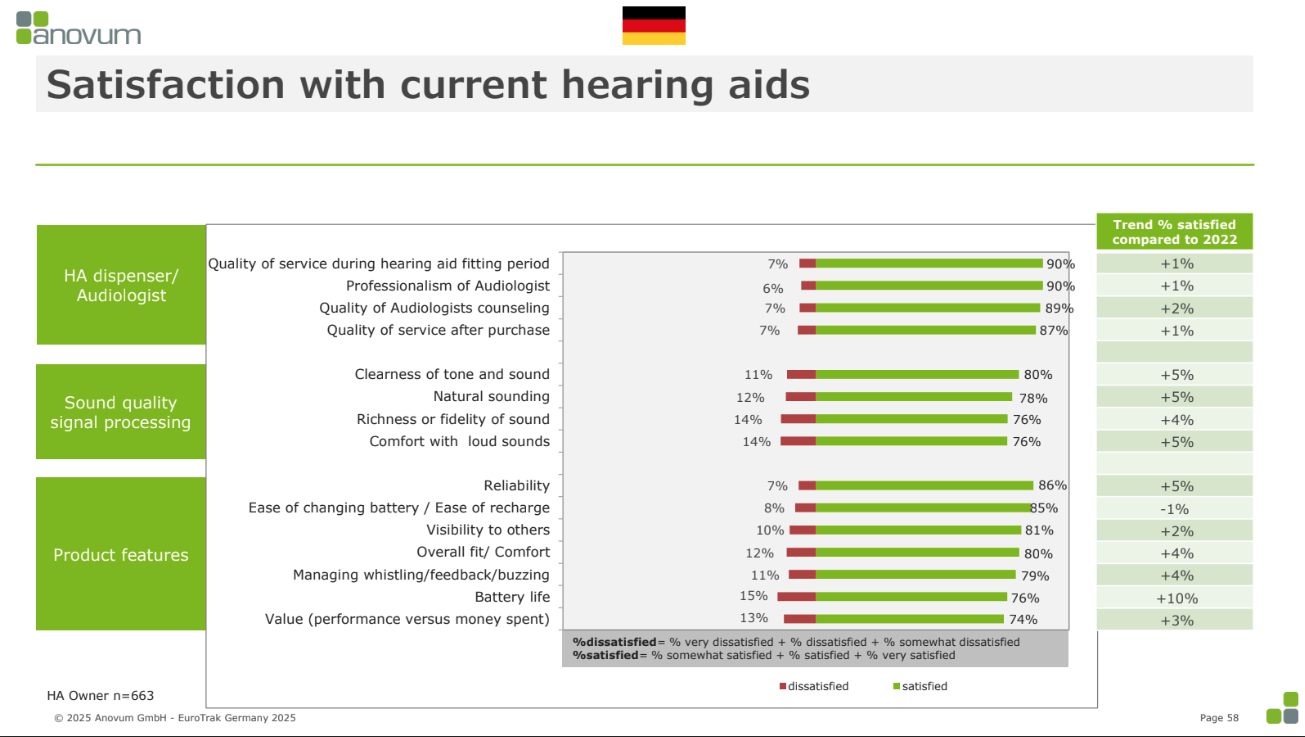 anovum

Satisfaction with current hearing aids

| | | dissatisfied | satisfied | Trend % satisfied compared to 2022 |
|---|---|---|---|---|
| HA dispenser/ Audiologist | Quality of service during hearing aid fitting period | 7% | 90% | +1% |
| | Professionalism of Audiologist | 6% | 90% | +1% |
| | Quality of Audiologists counseling | 7% | 89% | +2% |
| | Quality of service after purchase | 7% | 87% | +1% |
| Sound quality signal processing | Clearness of tone and sound | 11% | 80% | +5% |
| | Natural sounding | 12% | 78% | +5% |
| | Richness or fidelity of sound | 14% | 76% | +4% |
| | Comfort with loud sounds | 14% | 76% | +5% |
| Product features | Reliability | 7% | 86% | +5% |
| | Ease of changing battery / Ease of recharge | 8% | 85% | -1% |
| | Visibility to others | 10% | 81% | +2% |
| | Overall fit/ Comfort | 12% | 80% | +4% |
| | Managing whistling/feedback/buzzing | 11% | 79% | +4% |
| | Battery life | 15% | 76% | +10% |
| | Value (performance versus money spent) | 13% | 74% | +3% |

%dissatisfied= % very dissatisfied + % dissatisfied + % somewhat dissatisfied
%satisfied= % somewhat satisfied + % satisfied + % very satisfied

dissatisfied satisfied

HA Owner n=663

© 2025 Anovum GmbH - EuroTrak Germany 2025

Page 58